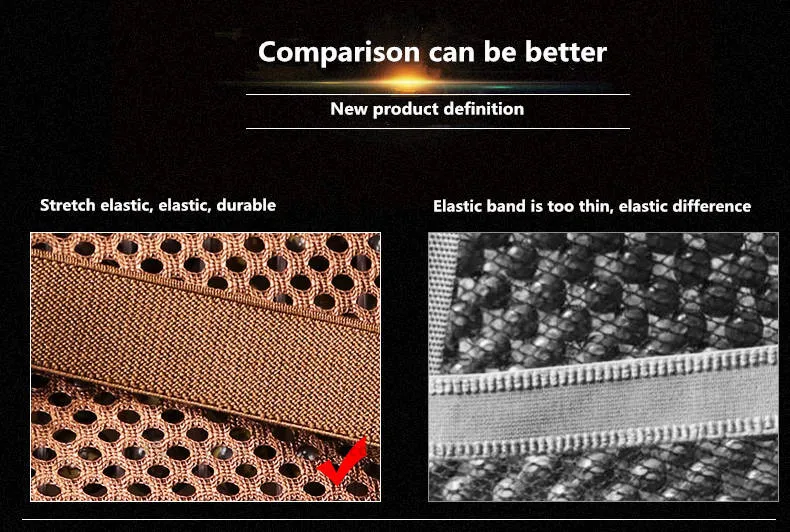 Comparison can be better

New product definition

Stretch elastic, elastic, durable

Elastic band is too thin, elastic difference